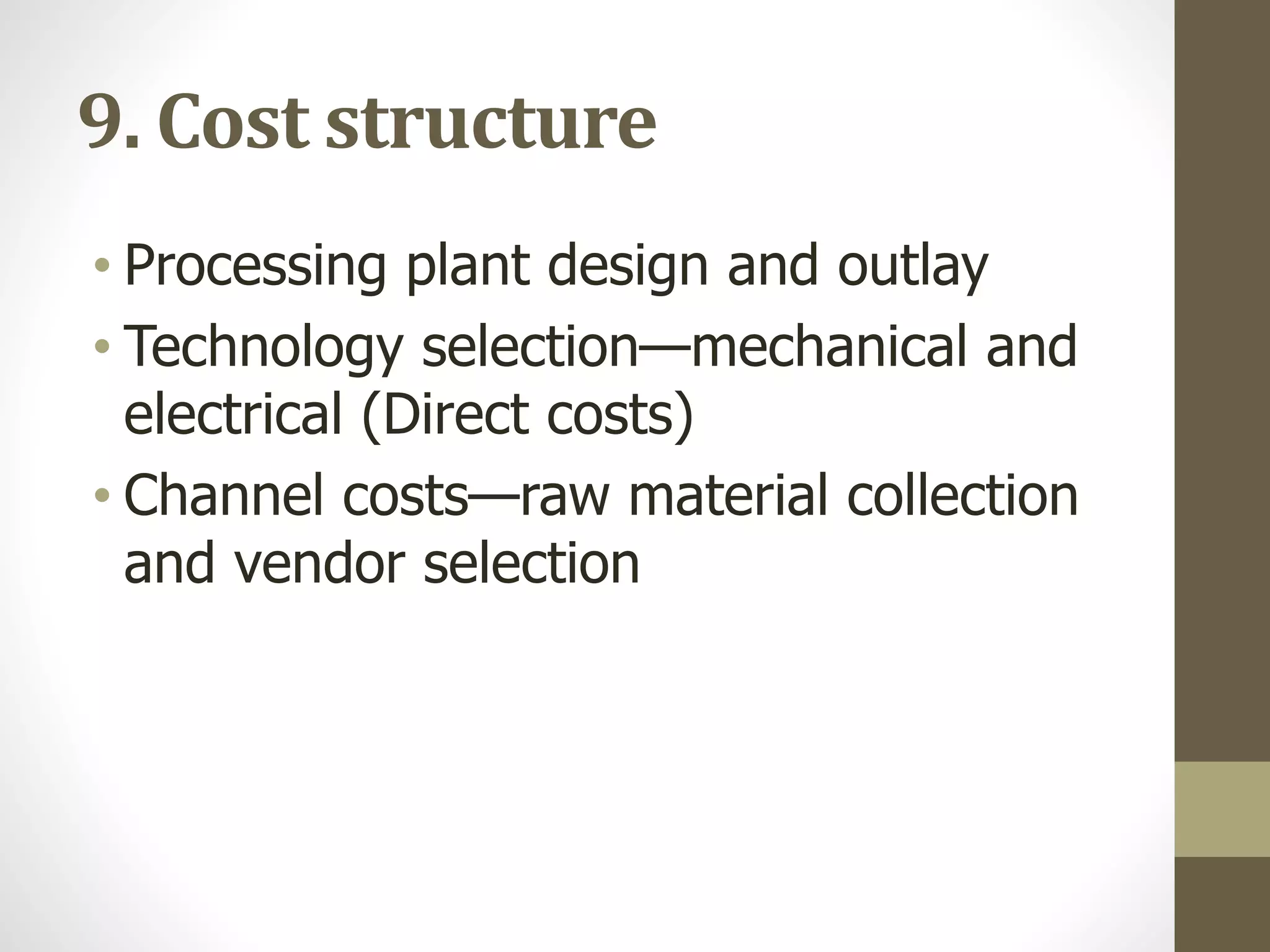 9. Cost structure

• Processing plant design and outlay
• Technology selection—mechanical and electrical (Direct costs)
• Channel costs—raw material collection and vendor selection